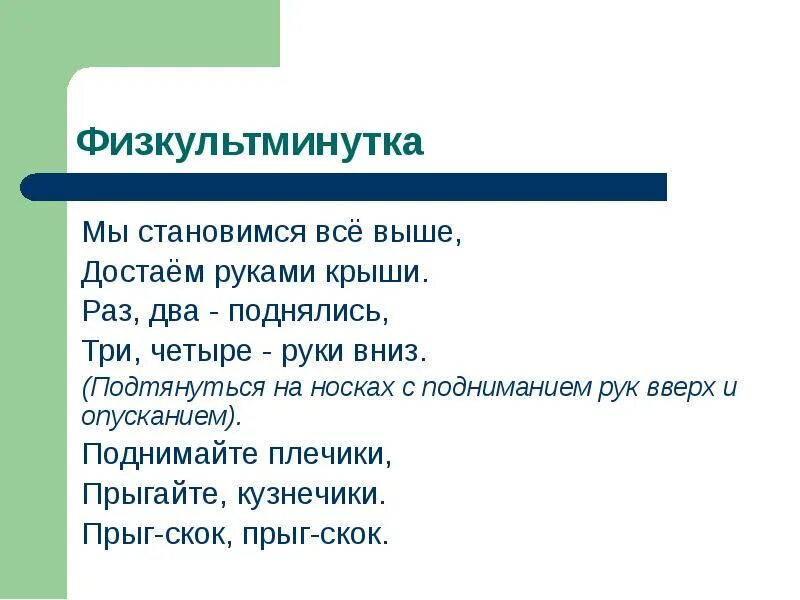 Физкультминутка

Мы становимся всё выше,
Достаём руками крыши.
Раз, два - поднялись,
Три, четыре - руки вниз.
(Подтянуться на носках с подниманием рук вверх и опусканием).
Поднимайте плечики,
Прыгайте, кузнечики.
Прыг-скок, прыг-скок.